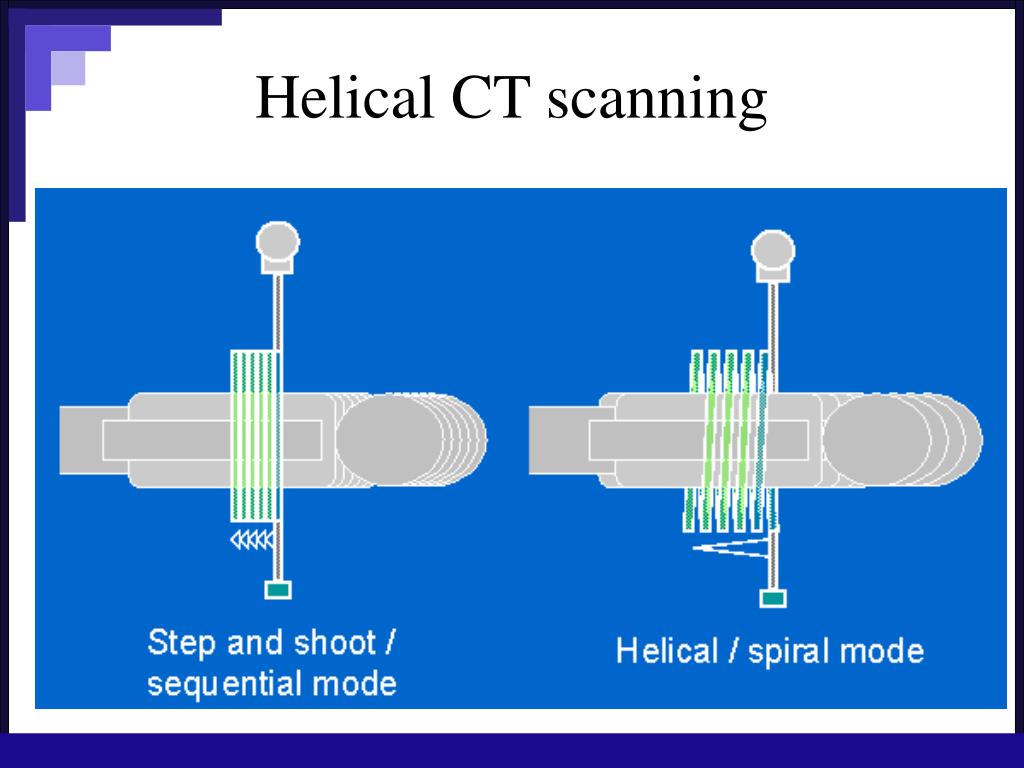 Helical CT scanning

Step and shoot / sequential mode

Helical / spiral mode